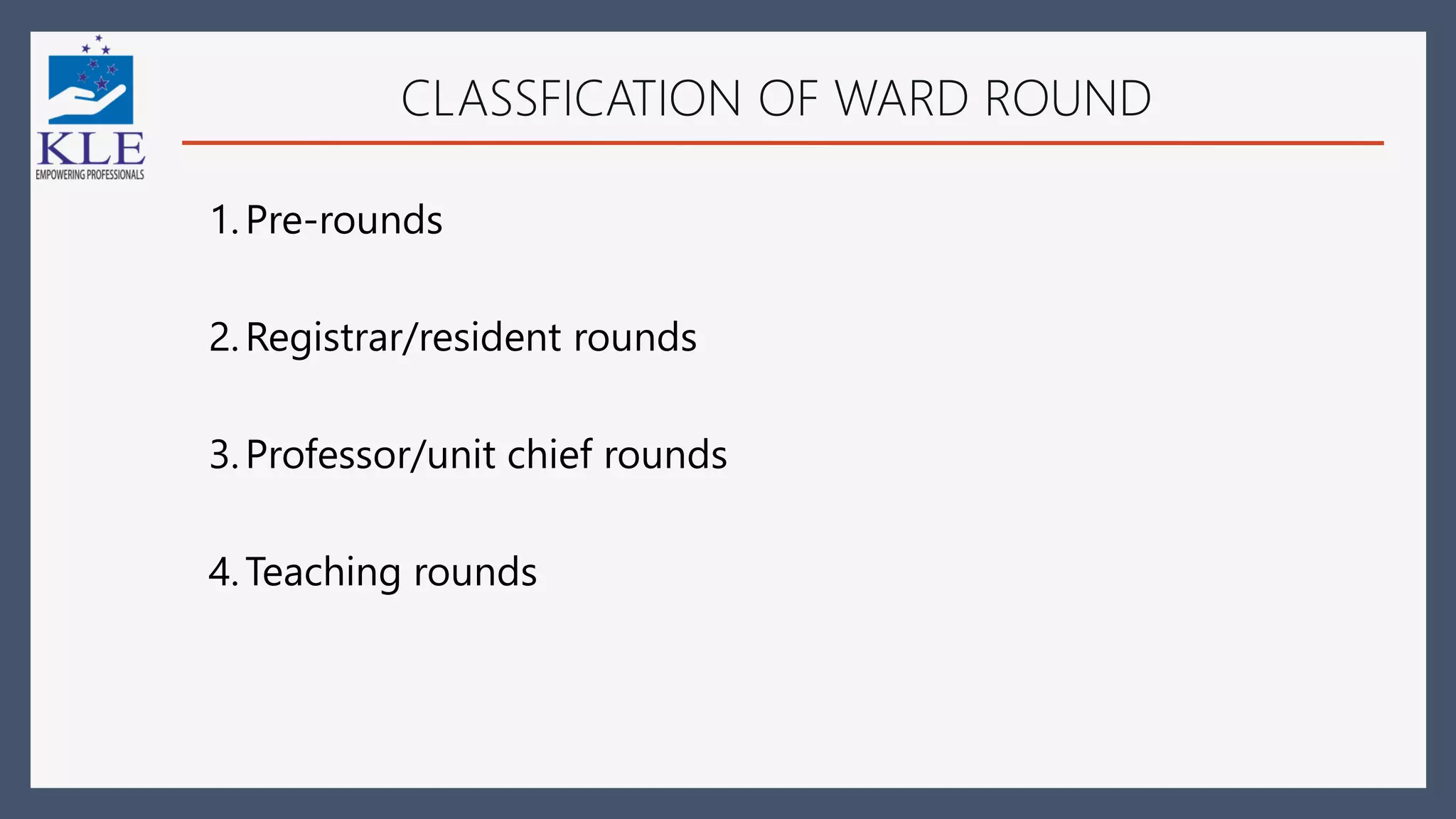 KLE
EMPOWERING PROFESSIONALS

CLASSFICATION OF WARD ROUND

1. Pre-rounds

2. Registrar/resident rounds

3. Professor/unit chief rounds

4. Teaching rounds